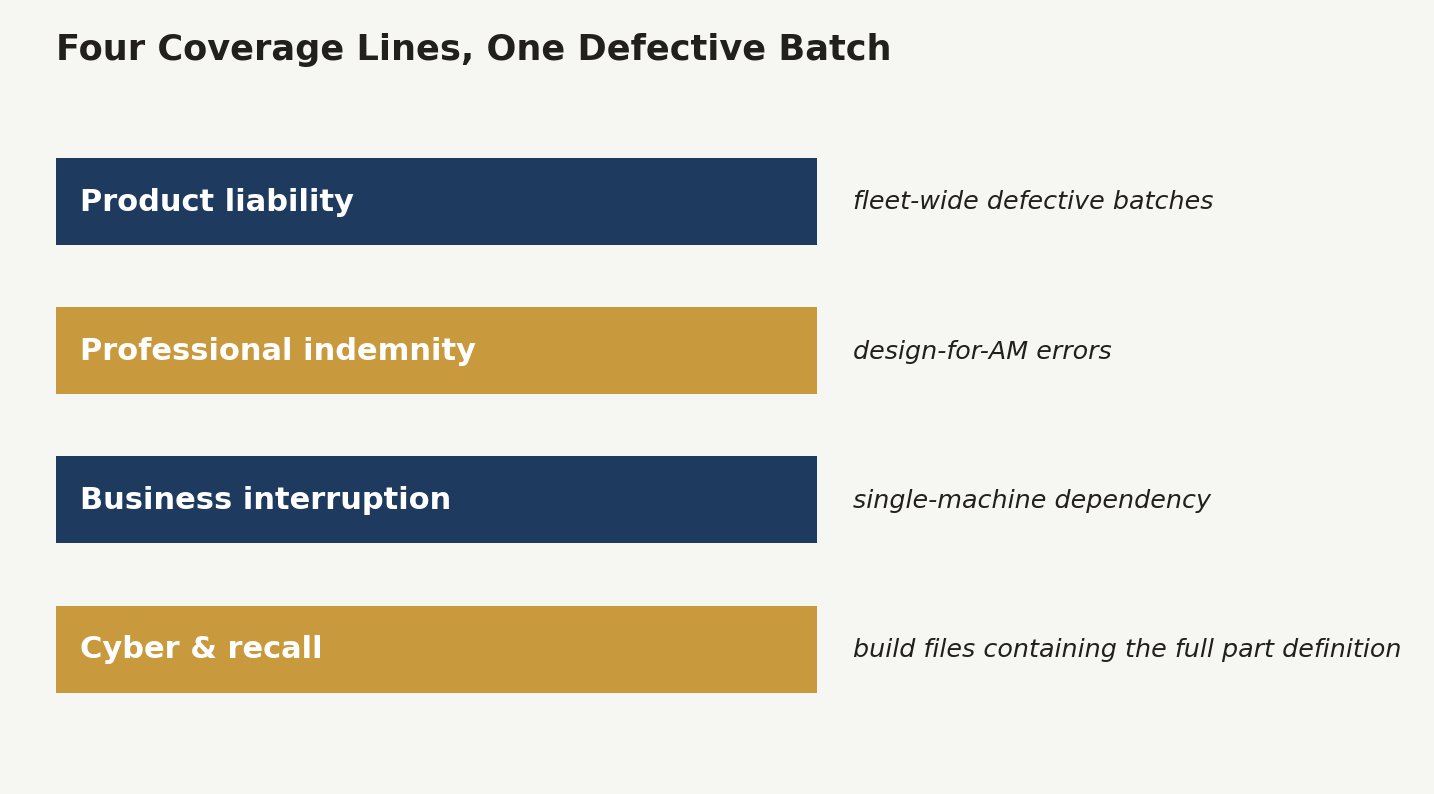 Four Coverage Lines, One Defective Batch

Product liability

fleet-wide defective batches

Professional indemnity

design-for-AM errors

Business interruption

single-machine dependency

Cyber & recall

build files containing the full part definition